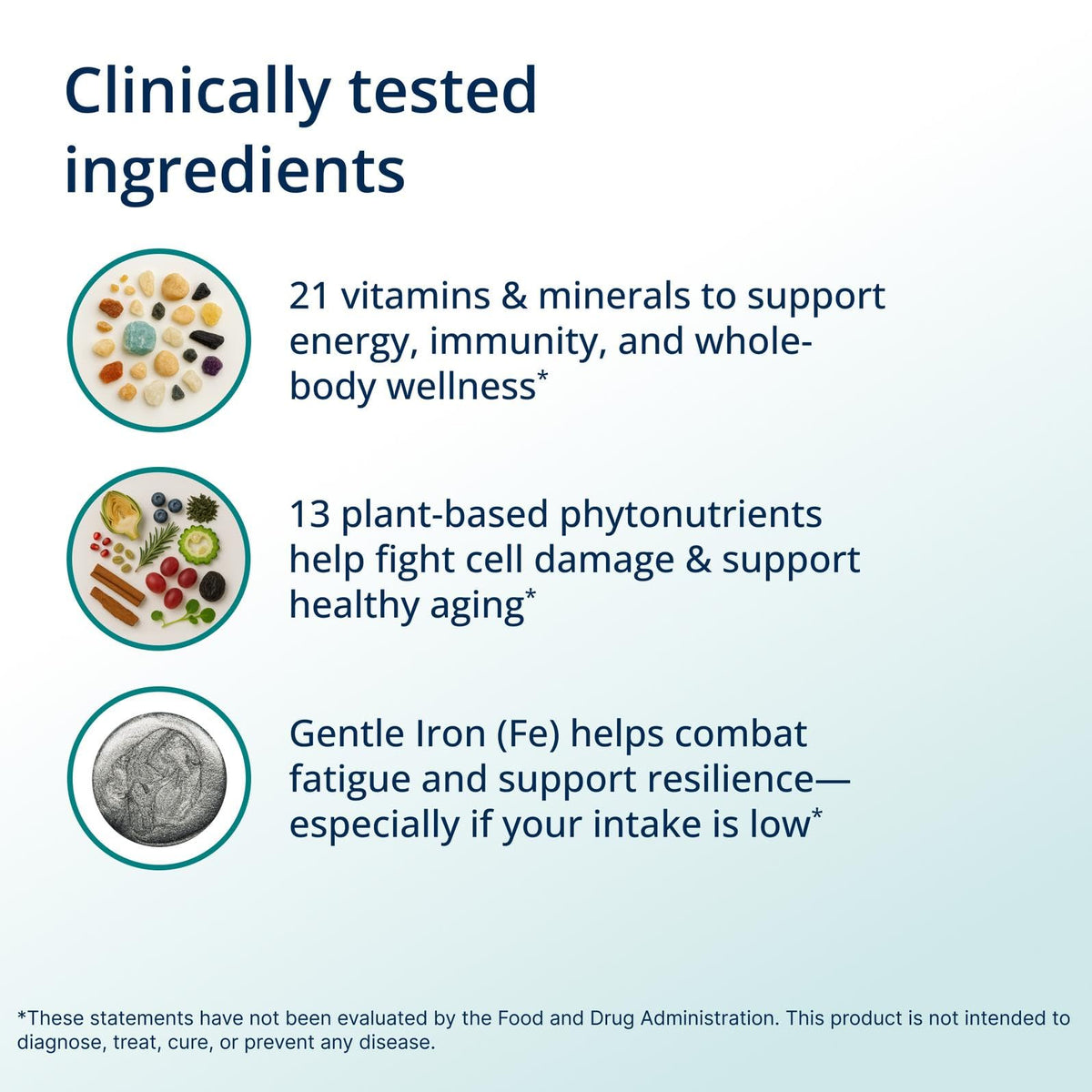 Clinically tested ingredients

21 vitamins & minerals to support energy, immunity, and whole-body wellness*

13 plant-based phytonutrients help fight cell damage & support healthy aging*

Gentle Iron (Fe) helps combat fatigue and support resilience—especially if your intake is low*

*These statements have not been evaluated by the Food and Drug Administration. This product is not intended to diagnose, treat, cure, or prevent any disease.